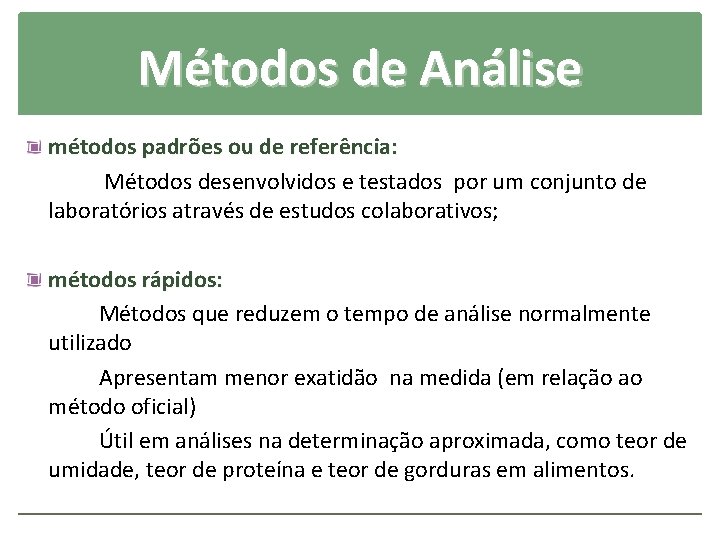 Métodos de Análise

métodos padrões ou de referência:

Métodos desenvolvidos e testados por um conjunto de laboratórios através de estudos colaborativos;

métodos rápidos:

Métodos que reduzem o tempo de análise normalmente utilizado

Apresentam menor exatidão na medida (em relação ao método oficial)

Útil em análises na determinação aproximada, como teor de umidade, teor de proteína e teor de gorduras em alimentos.